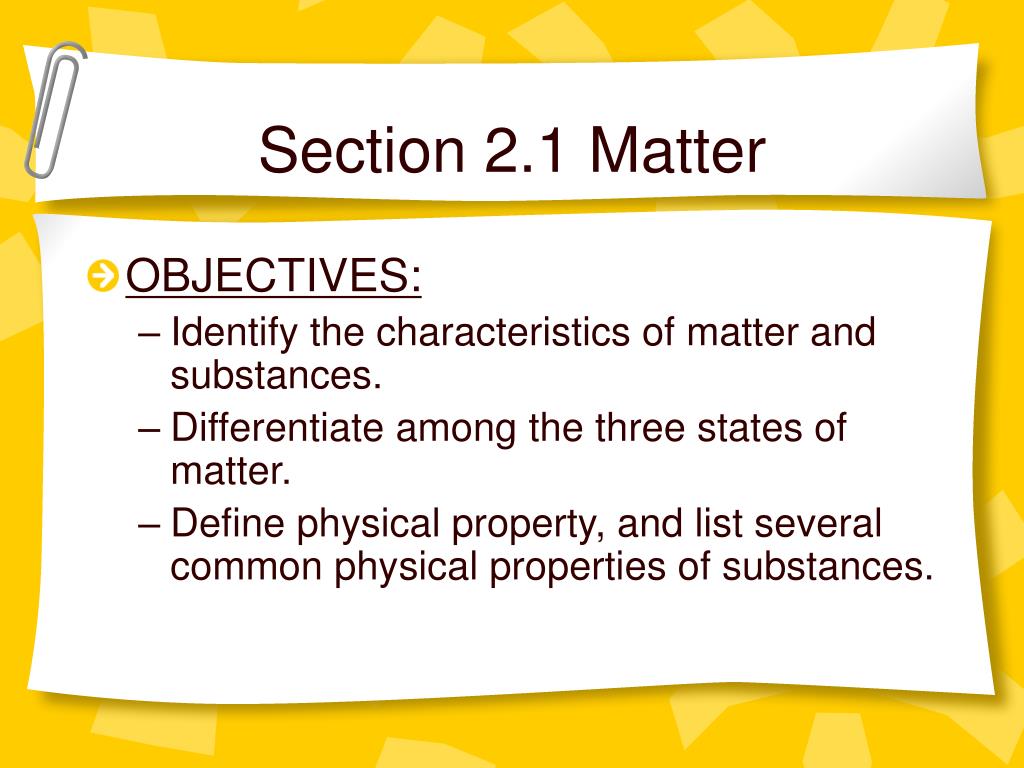 Section 2.1 Matter

OBJECTIVES:
– Identify the characteristics of matter and substances.
– Differentiate among the three states of matter.
– Define physical property, and list several common physical properties of substances.